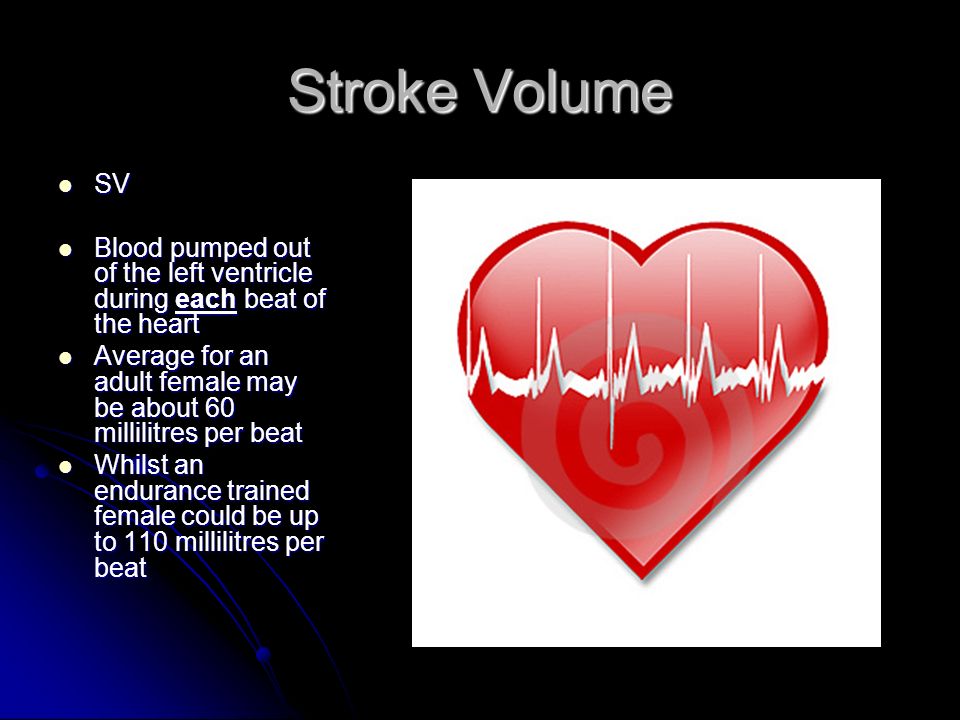 Stroke Volume

- SV

- Blood pumped out of the left ventricle during each beat of the heart
- Average for an adult female may be about 60 millilitres per beat
- Whilst an endurance trained female could be up to 110 millilitres per beat